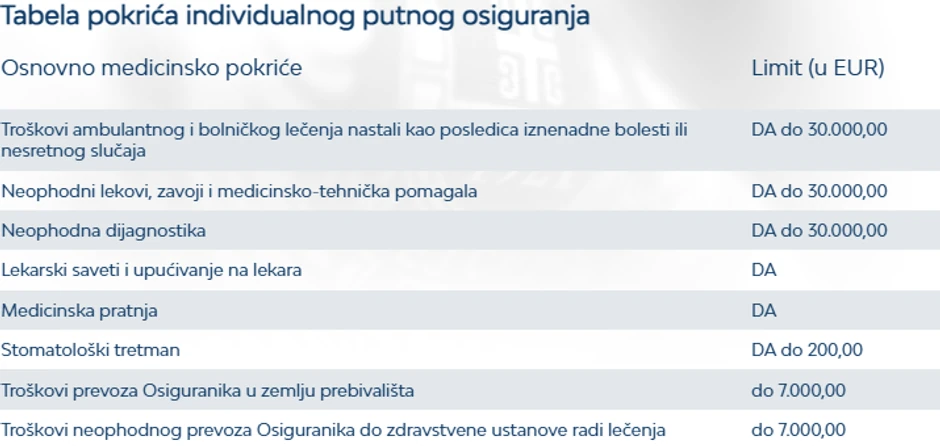 Tabela pokrića individualnog putnog osiguranja

| Osnovno medicinsko pokriće | Limit (u EUR) |
|---|---|
| Troškovi ambulantnog i bolničkog lečenja nastali kao posledica iznenadne bolesti ili nesretnog slučaja | DA do 30.000,00 |
| Neophodni lekovi, zavoji i medicinsko-tehnička pomagala | DA do 30.000,00 |
| Neophodna dijagnostika | DA do 30.000,00 |
| Lekarski saveti i upućivanje na lekara | DA |
| Medicinska pratnja | DA |
| Stomatološki tretman | DA do 200,00 |
| Troškovi prevoza Osiguranika u zemlju prebivališta | do 7.000,00 |
| Troškovi neophodnog prevoza Osiguranika do zdravstvene ustanove radi lečenja | do 7.000,00 |